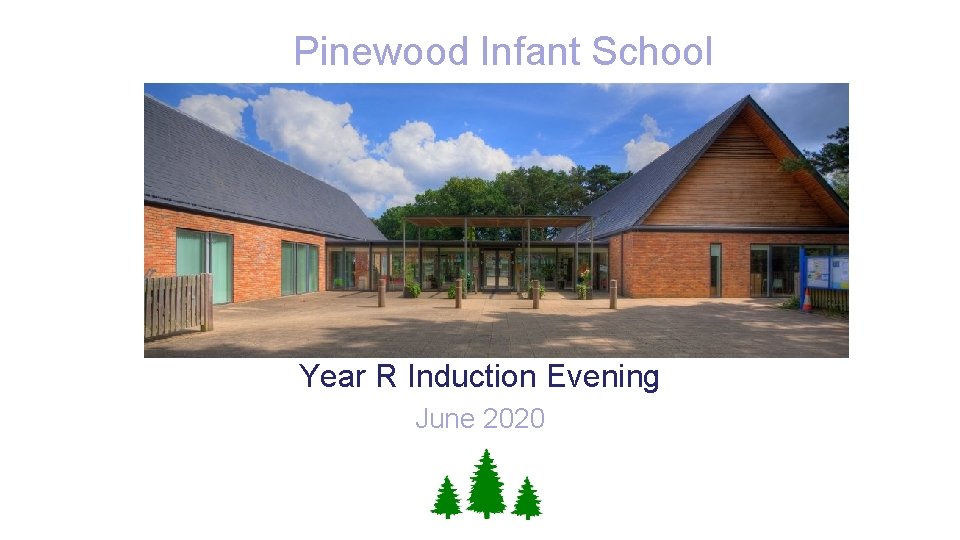 Pinewood Infant School

Year R Induction Evening

June 2020